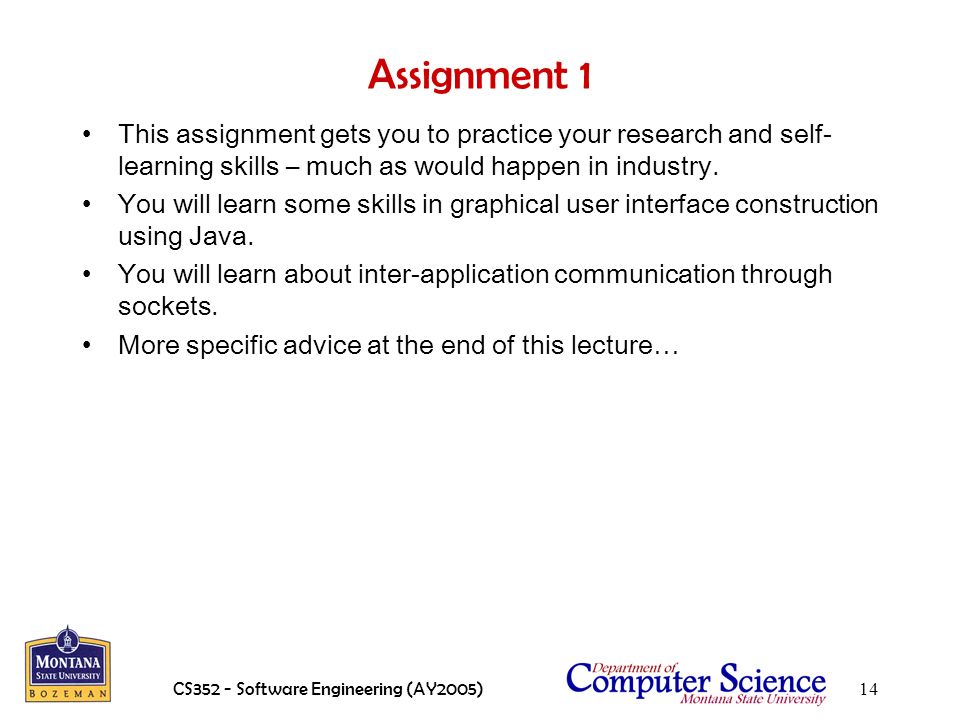 Assignment 1

• This assignment gets you to practice your research and self-learning skills – much as would happen in industry.

• You will learn some skills in graphical user interface construction using Java.

• You will learn about inter-application communication through sockets.

• More specific advice at the end of this lecture…

MONTANA STATE UNIVERSITY BOZEMAN

CS352 - Software Engineering (AY2005)

Department of Computer Science Montana State University

14